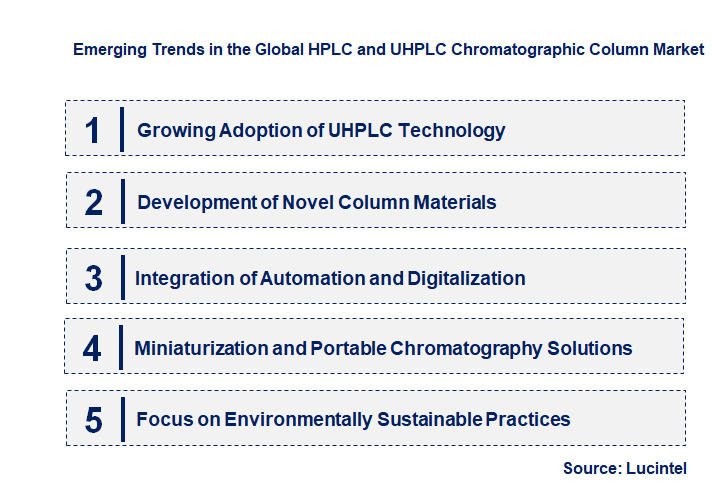 Emerging Trends in the Global HPLC and UHPLC Chromatographic Column Market

1 Growing Adoption of UHPLC Technology

2 Development of Novel Column Materials

3 Integration of Automation and Digitalization

4 Miniaturization and Portable Chromatography Solutions

5 Focus on Environmentally Sustainable Practices

Source: Lucintel